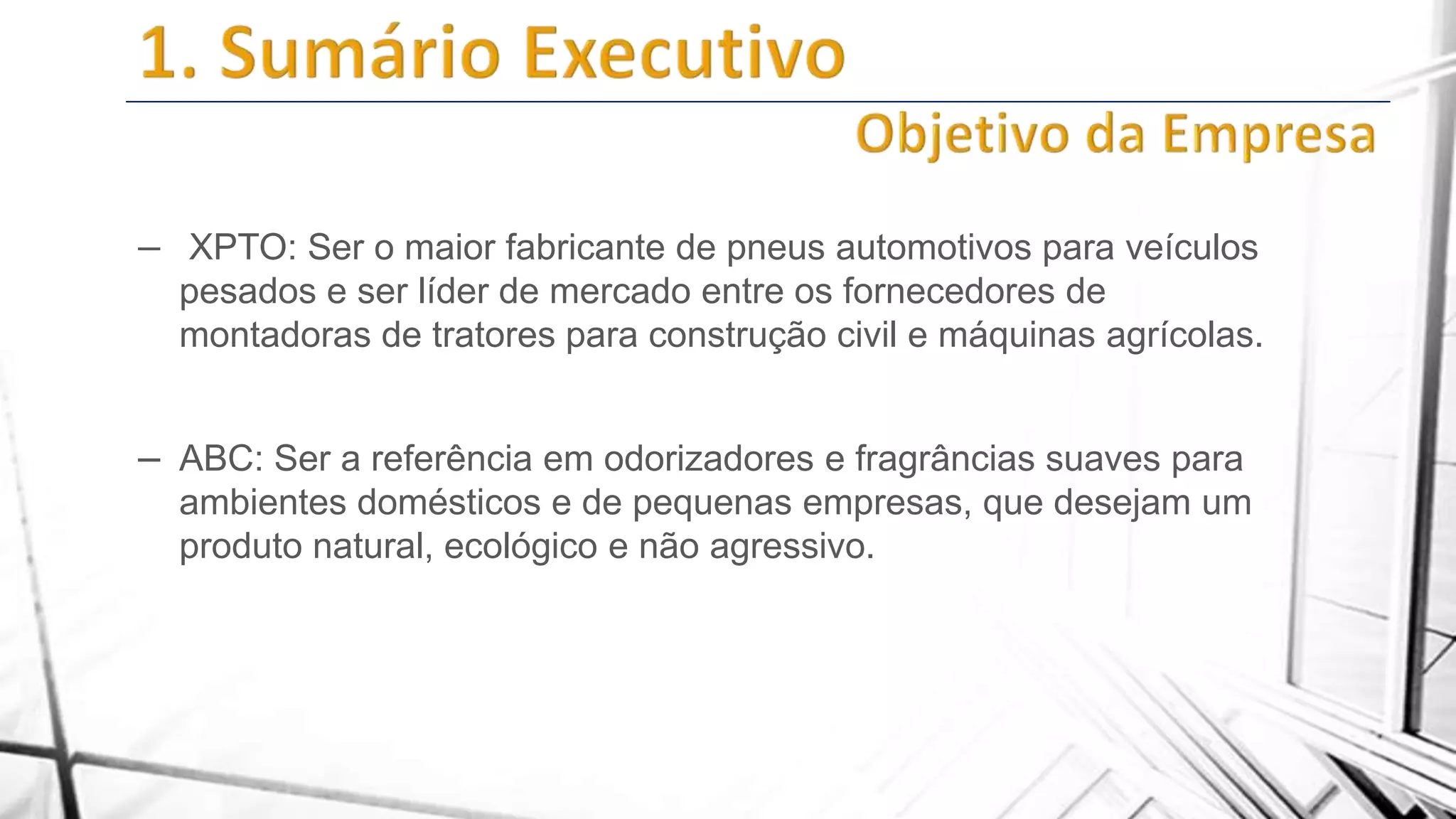 1. Sumário Executivo

Objetivo da Empresa

– XPTO: Ser o maior fabricante de pneus automotivos para veículos pesados e ser líder de mercado entre os fornecedores de montadoras de tratores para construção civil e máquinas agrícolas.

– ABC: Ser a referência em odorizadores e fragrâncias suaves para ambientes domésticos e de pequenas empresas, que desejam um produto natural, ecológico e não agressivo.